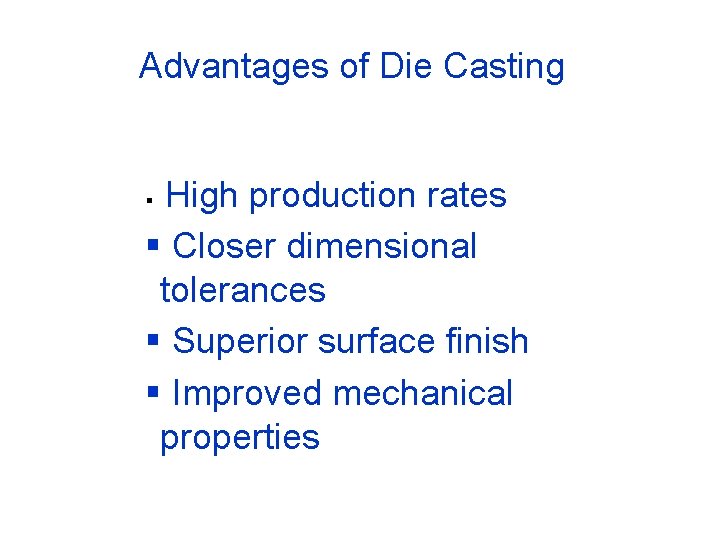 Advantages of Die Casting

▪ High production rates
▪ Closer dimensional tolerances
▪ Superior surface finish
▪ Improved mechanical properties